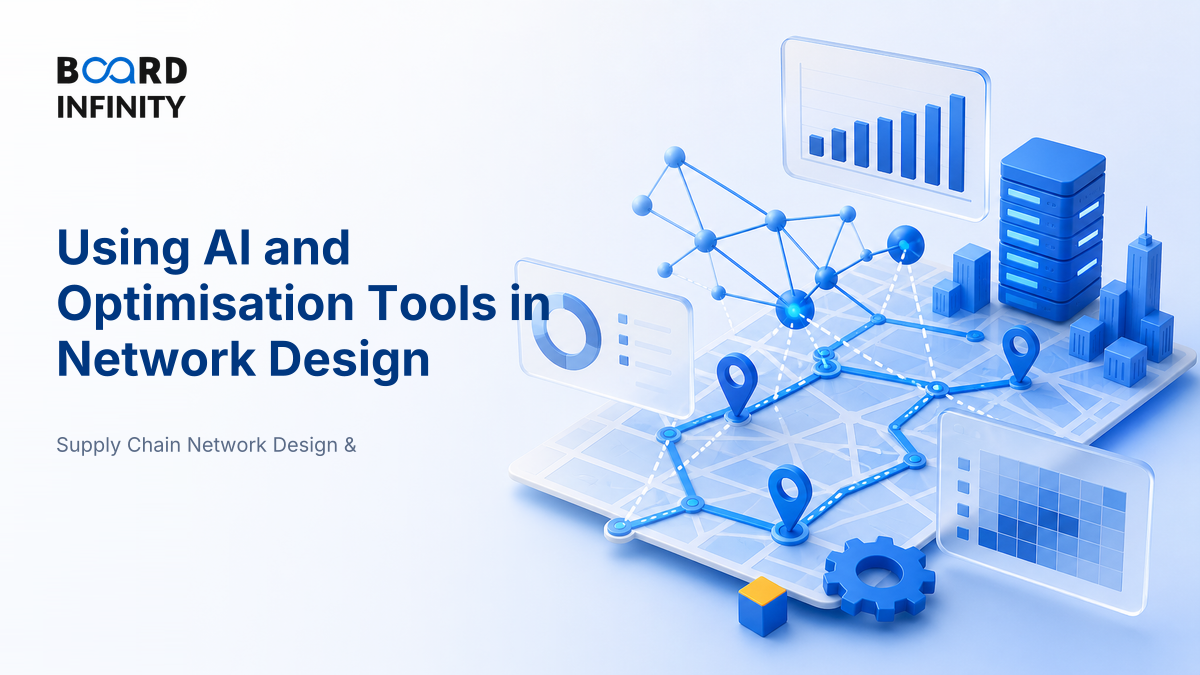 BOARD INFINITY

Using AI and Optimisation Tools in Network Design

Supply Chain Network Design &